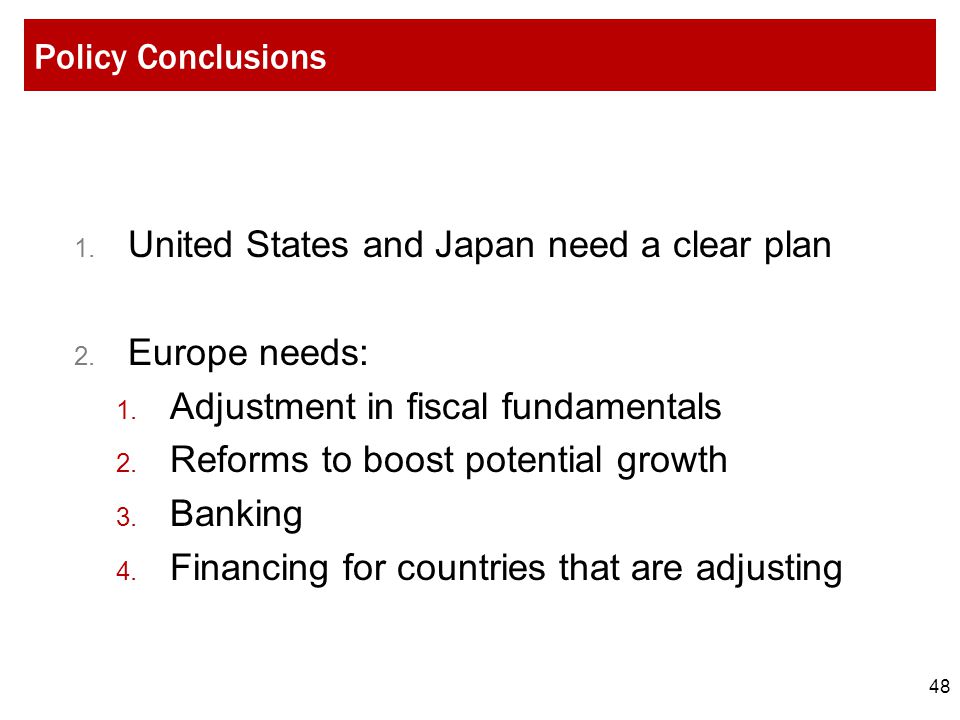 Policy Conclusions

1. United States and Japan need a clear plan

2. Europe needs:
1. Adjustment in fiscal fundamentals
2. Reforms to boost potential growth
3. Banking
4. Financing for countries that are adjusting

48